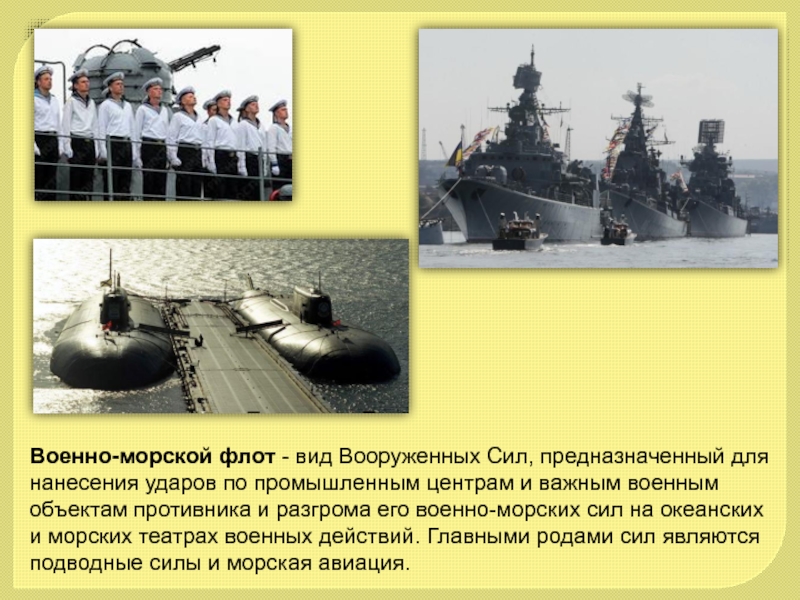 Военно-морской флот - вид Вооруженных Сил, предназначенный для нанесения ударов по промышленным центрам и важным военным объектам противника и разгрома его военно-морских сил на океанских и морских театрах военных действий. Главными родами сил являются подводные силы и морская авиация.